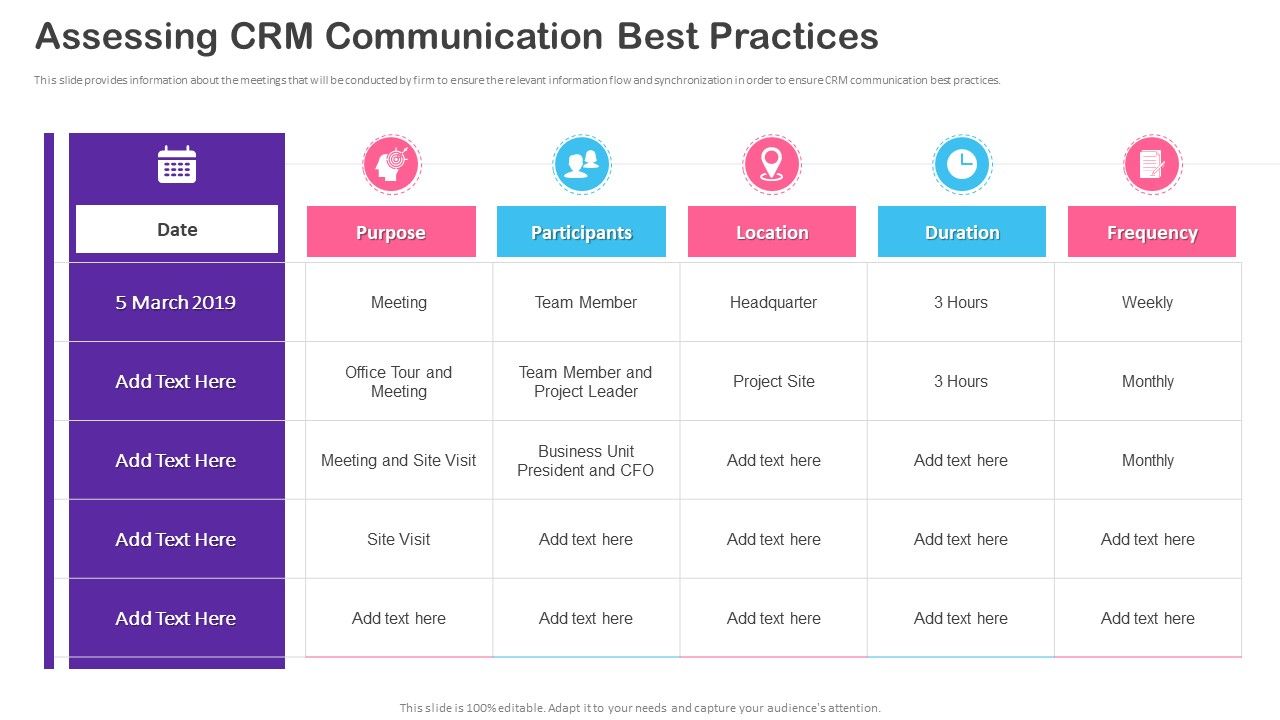 Assessing CRM Communication Best Practices

This slide provides information about the meetings that will be conducted by firm to ensure the relevant information flow and synchronization in order to ensure CRM communication best practices.

| Date | Purpose | Participants | Location | Duration | Frequency |
|---|---|---|---|---|---|
| 5 March 2019 | Meeting | Team Member | Headquarter | 3 Hours | Weekly |
| Add Text Here | Office Tour and Meeting | Team Member and Project Leader | Project Site | 3 Hours | Monthly |
| Add Text Here | Meeting and Site Visit | Business Unit President and CFO | Add text here | Add text here | Monthly |
| Add Text Here | Site Visit | Add text here | Add text here | Add text here | Add text here |
| Add Text Here | Add text here | Add text here | Add text here | Add text here | Add text here |

This slide is 100% editable. Adapt it to your needs and capture your audience's attention.